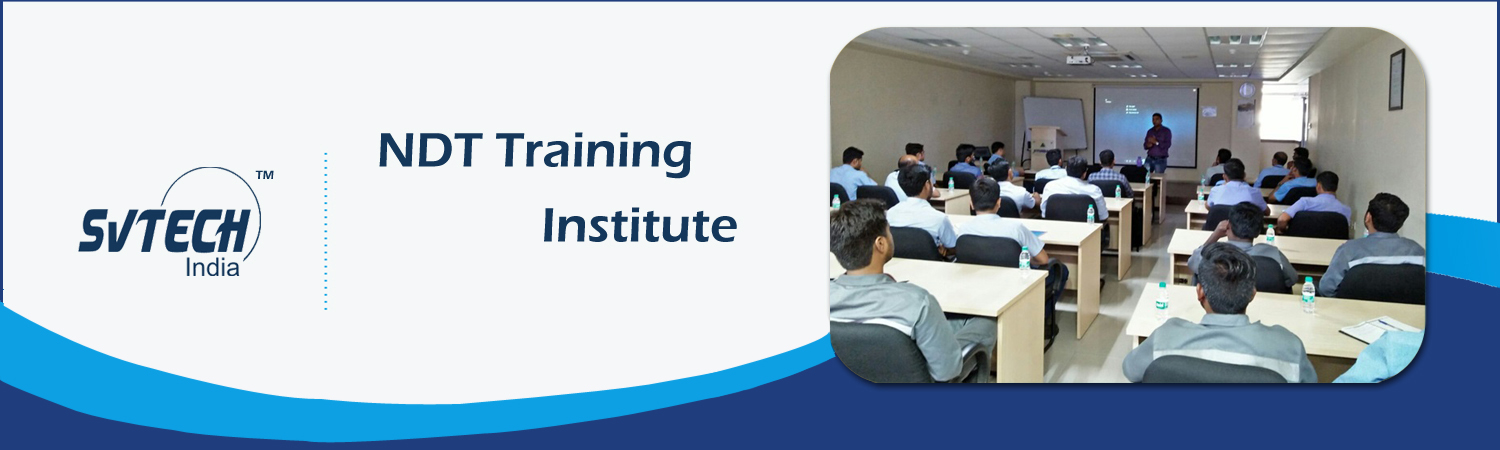 SVTECH™
India

NDT Training
Institute